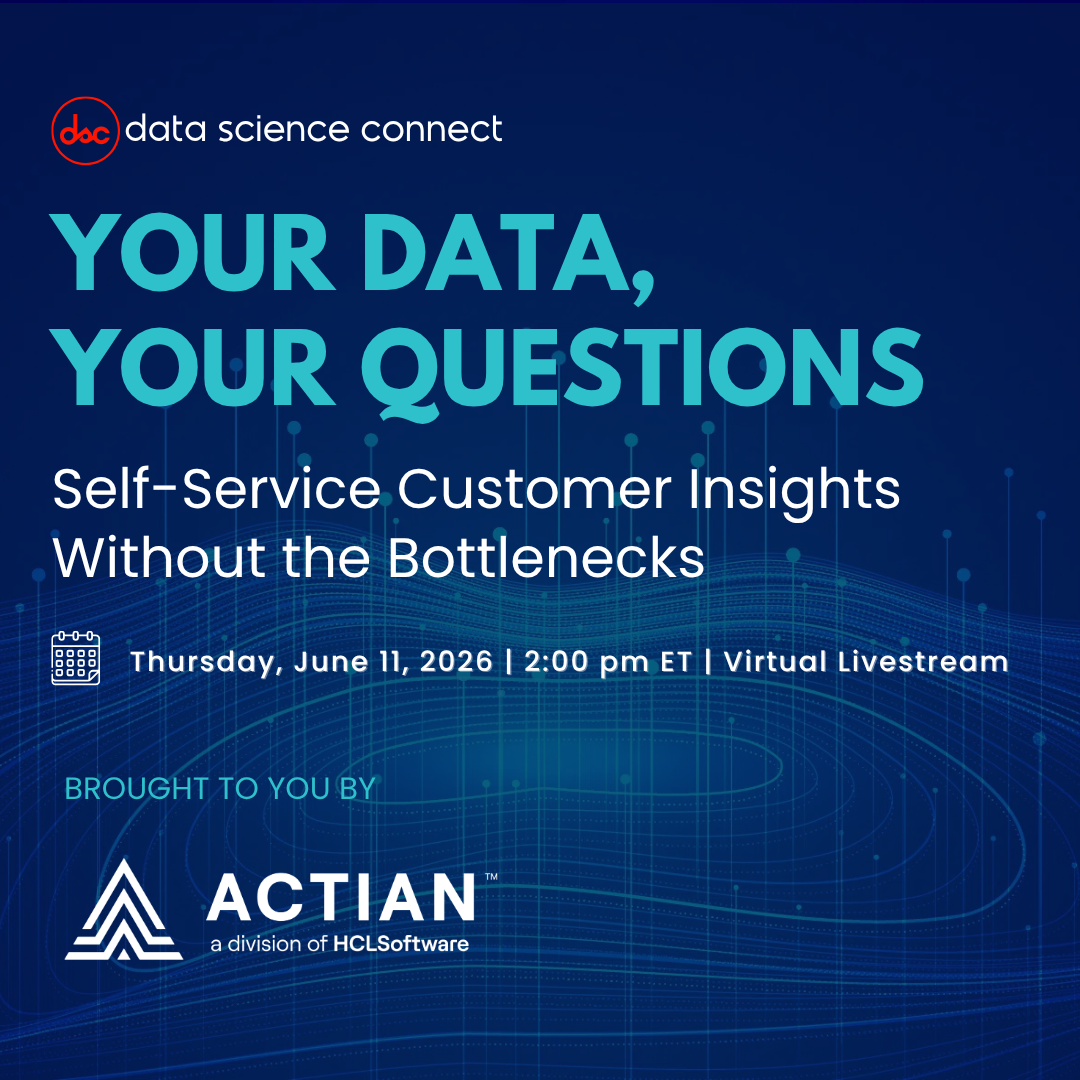 dsc data science connect

YOUR DATA, YOUR QUESTIONS

Self-Service Customer Insights Without the Bottlenecks

Thursday, June 11, 2026 | 2:00 pm ET | Virtual Livestream

BROUGHT TO YOU BY

ACTIAN™
a division of HCLSoftware